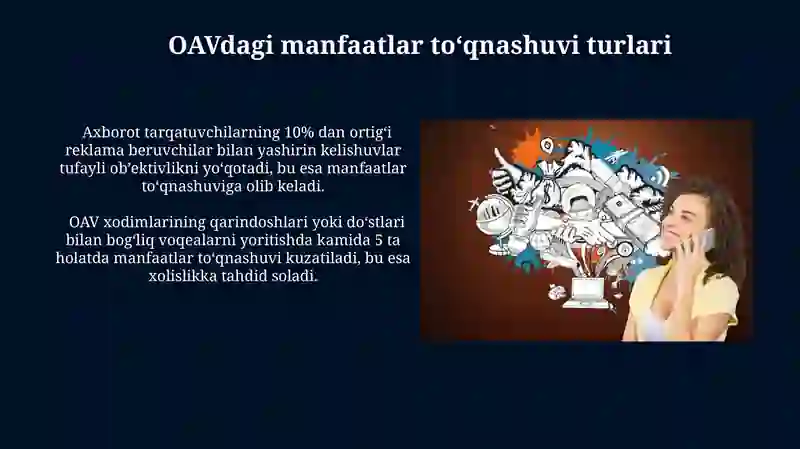 OAVdagi manfaatlar to‘qnashuvi turlari

Axborot tarqatuvchilarning 10% dan ortig‘i reklama beruvchilar bilan yashirin kelishuvlar tufayli ob’ektivlikni yo‘qotadi, bu esa manfaatlar to‘qnashuviga olib keladi.

OAV xodimlarining qarindoshlari yoki do‘stlari bilan bog‘liq voqealarni yoritishda kamida 5 ta holatda manfaatlar to‘qnashuvi kuzatiladi, bu esa xolislikka tahdid soladi.